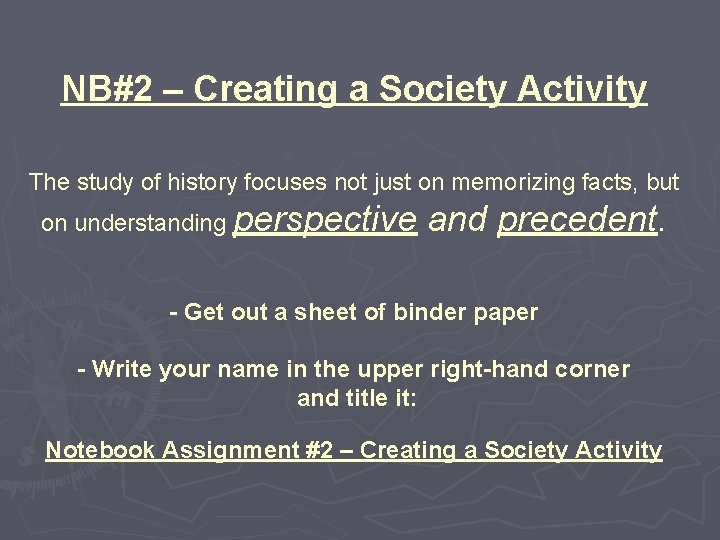 NB#2 – Creating a Society Activity

The study of history focuses not just on memorizing facts, but on understanding perspective and precedent.

- Get out a sheet of binder paper

- Write your name in the upper right-hand corner and title it:

Notebook Assignment #2 – Creating a Society Activity